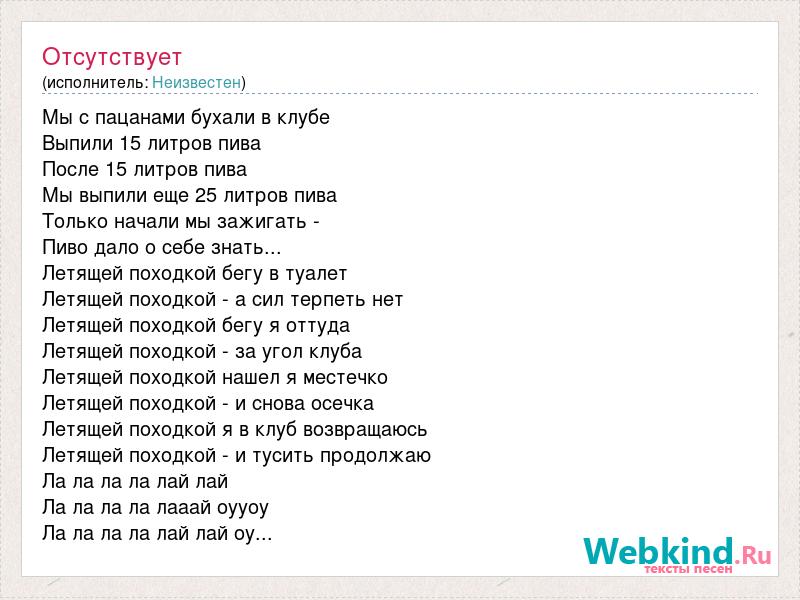 Отсутствует
(исполнитель: Неизвестен)

Мы с пацанами бухали в клубе
Выпили 15 литров пива
После 15 литров пива
Мы выпили еще 25 литров пива
Только начали мы зажигать -
Пиво дало о себе знать...
Летящей походкой бегу в туалет
Летящей походкой - а сил терпеть нет
Летящей походкой бегу я оттуда
Летящей походкой - за угол клуба
Летящей походкой нашел я местечко
Летящей походкой - и снова осечка
Летящей походкой я в клуб возвращаюсь
Летящей походкой - и тусить продолжаю
Ла ла ла ла лай лай
Ла ла ла ла лааай оууоу
Ла ла ла ла лай лай оу...

Webkind.Ru
тексты песен